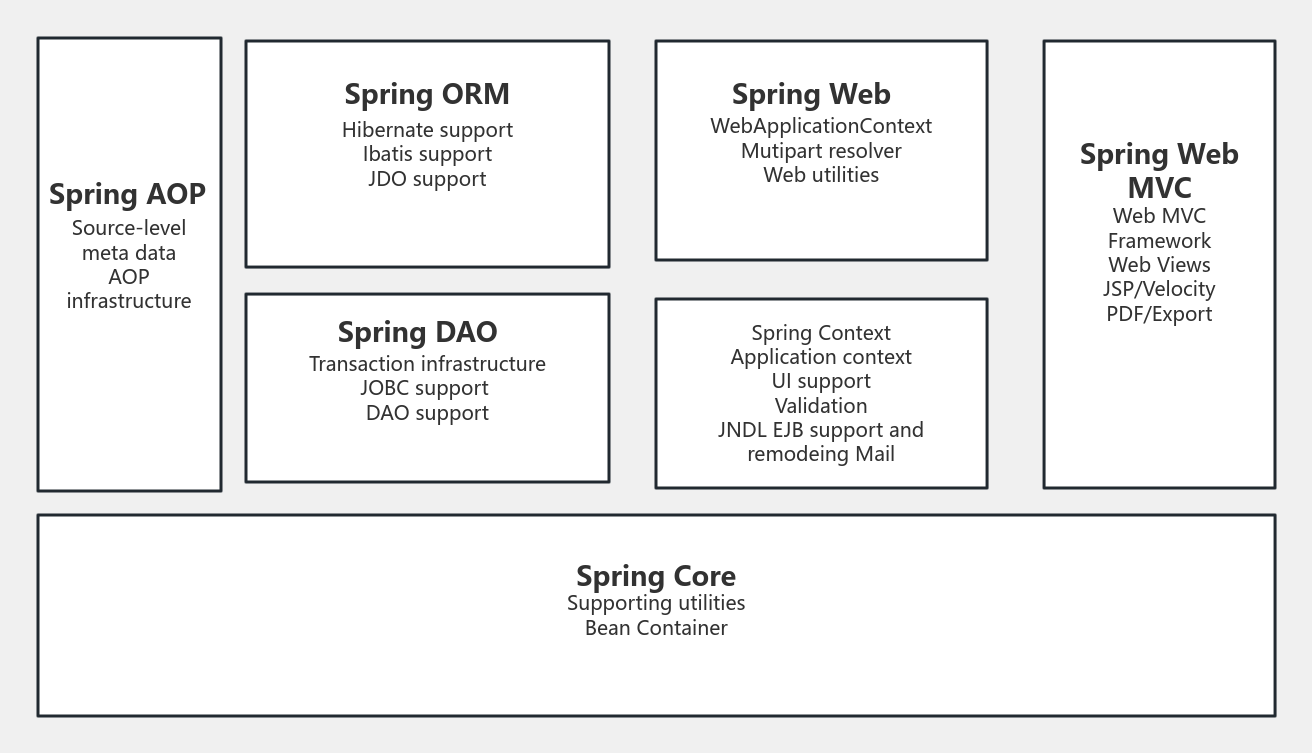 Spring AOP
Source-level meta data
AOP infrastructure

Spring ORM
Hibernate support
Ibatis support
JDO support

Spring DAO
Transaction infrastructure
JOBC support
DAO support

Spring Web
WebApplicationContext
Mutipart resolver
Web utilities

Spring Context
Application context
UI support
Validation
JNDL EJB support and remodeing Mail

Spring Web MVC
Web MVC
Framework
Web Views
JSP/Velocity
PDF/Export

Spring Core
Supporting utilities
Bean Container